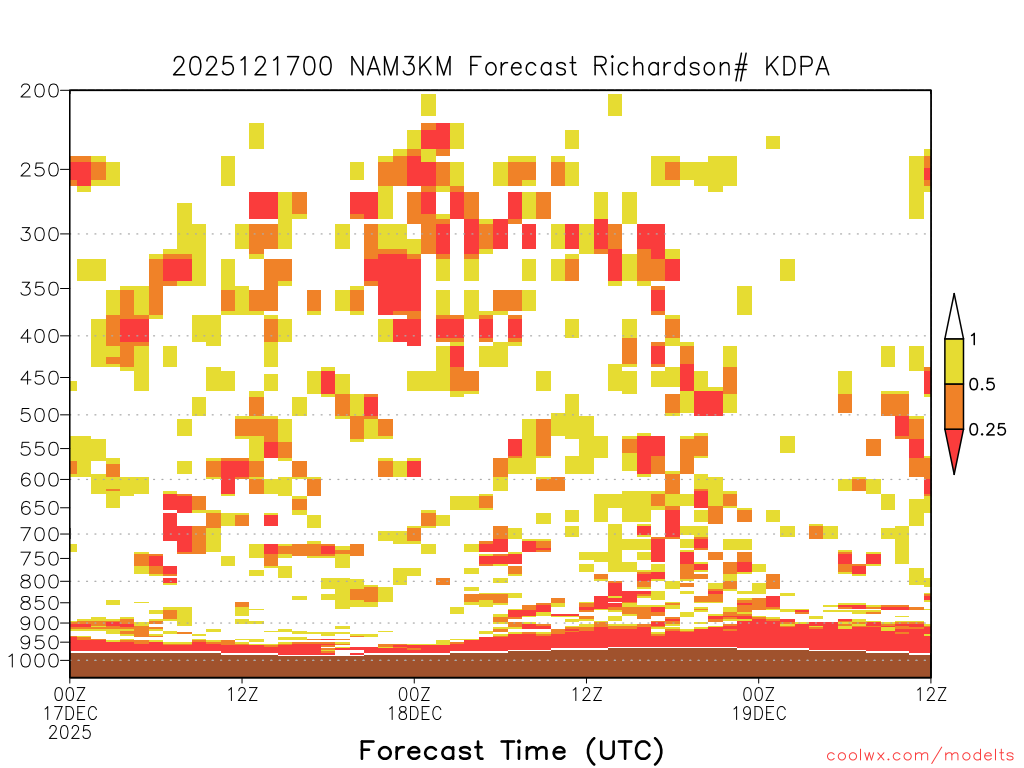 2025121700 NAM3KM Forecast Richardson# KDPA

200
250
300
350
400
450
500
550
600
650
700
750
800
850
900
950
1000

1
0.5
0.25

00Z
17DEC
2025
12Z
00Z
18DEC
12Z
00Z
19DEC
12Z

Forecast Time (UTC)

coolwx.com/modelts